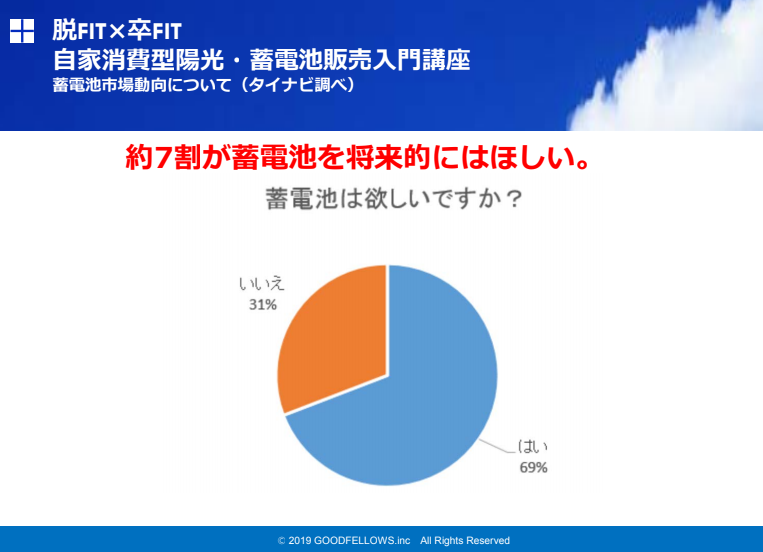 脱FIT×卒FIT
自家消費型陽光・蓄電池販売入門講座
蓄電池市場動向について（タイナビ調べ）

約7割が蓄電池を将来的にはほしい。

蓄電池は欲しいですか？

いいえ
31%

はい
69%

© 2019 GOODFELLOWS.inc All Rights Reserved